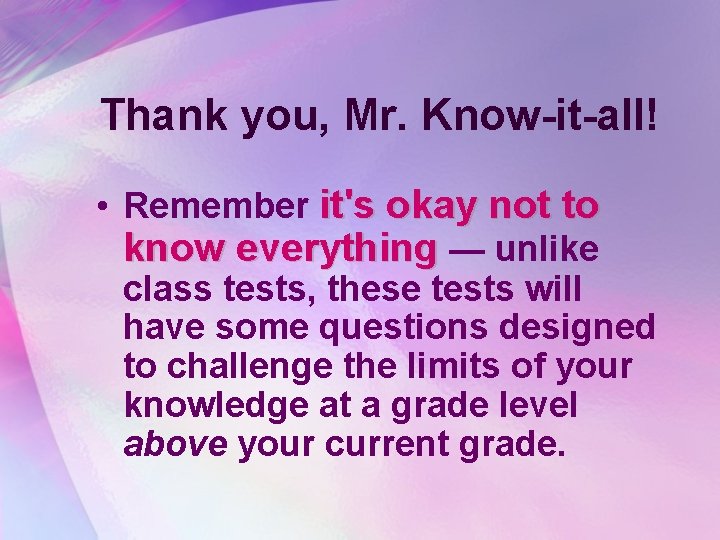 Thank you, Mr. Know-it-all!

• Remember it's okay not to know everything — unlike class tests, these tests will have some questions designed to challenge the limits of your knowledge at a grade level above your current grade.